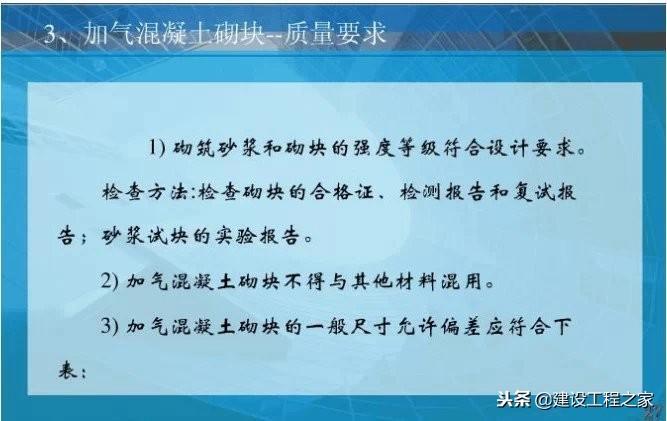 3、加气混凝土砌块--质量要求

1) 砌筑砂浆和砌块的强度等级符合设计要求。

检查方法:检查砌块的合格证、检测报告和复试报告；砂浆试块的实验报告。

2) 加气混凝土砌块不得与其他材料混用。

3) 加气混凝土砌块的一般尺寸允许偏差应符合下表：

头条 @建设工程之家